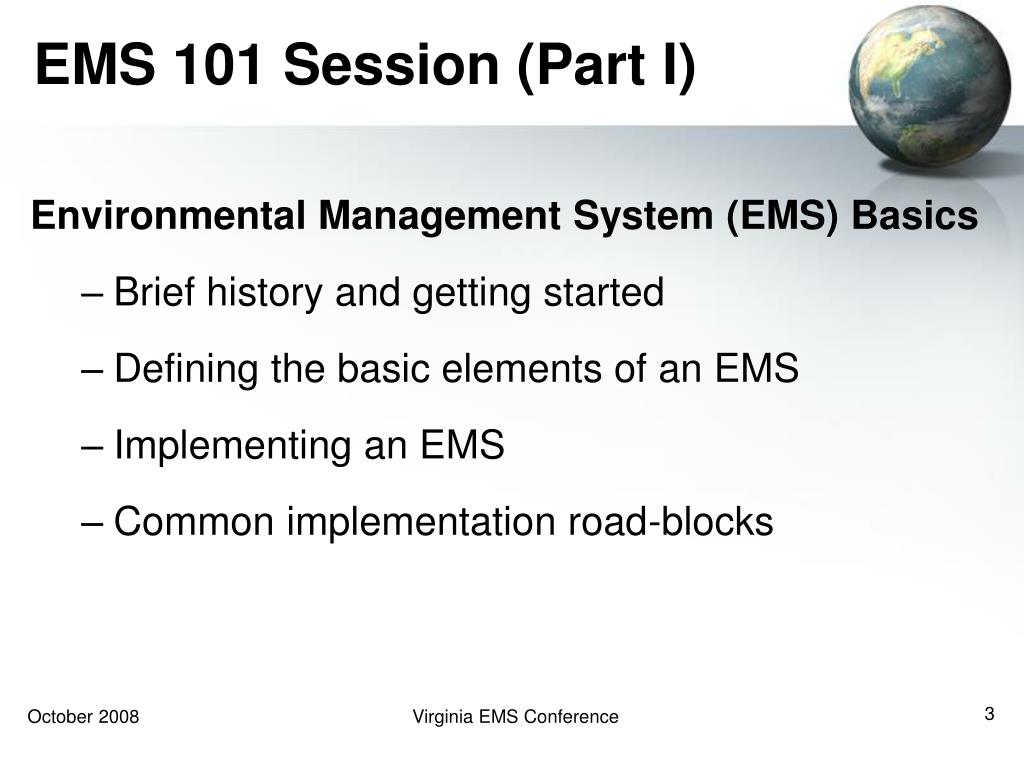 EMS 101 Session (Part I)

Environmental Management System (EMS) Basics

– Brief history and getting started

– Defining the basic elements of an EMS

– Implementing an EMS

– Common implementation road-blocks

October 2008

Virginia EMS Conference

3